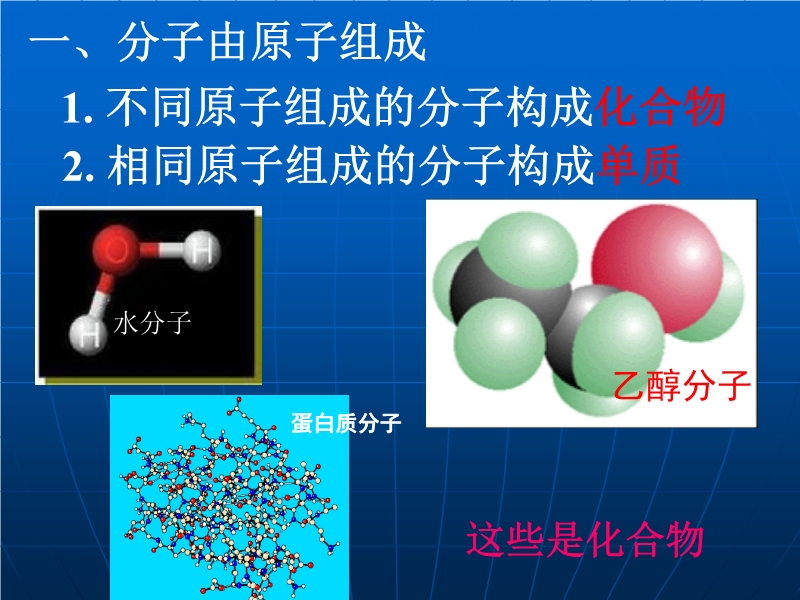 一、分子由原子组成

1. 不同原子组成的分子构成化合物

2. 相同原子组成的分子构成单质

O

H

H

水分子

乙醇分子

蛋白质分子

这些是化合物